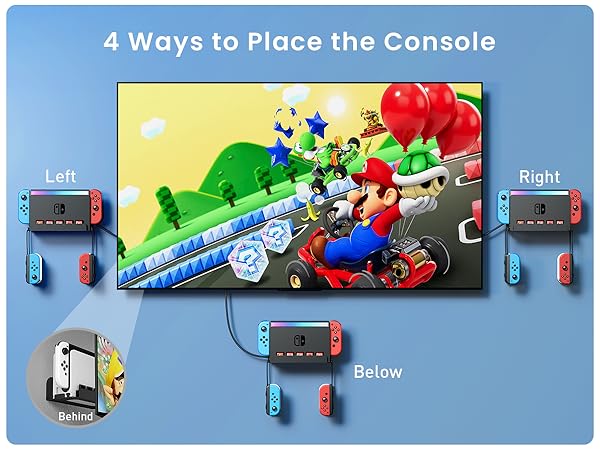 4 Ways to Place the Console

Left

Right

Below

Behind